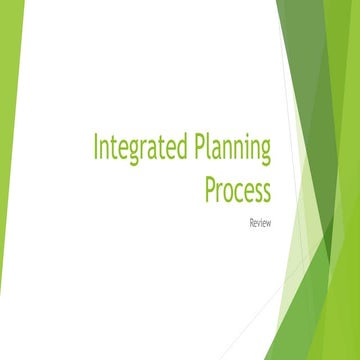 Integrated Planning Process

Review